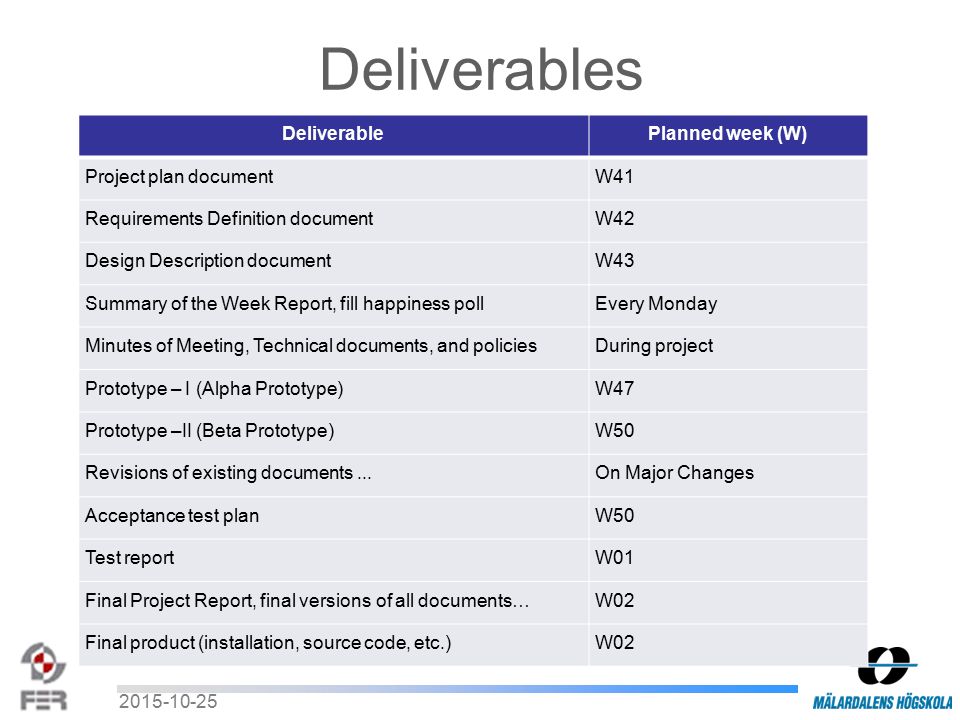 Deliverables

| Deliverable | Planned week (W) |
|---|---|
| Project plan document | W41 |
| Requirements Definition document | W42 |
| Design Description document | W43 |
| Summary of the Week Report, fill happiness poll | Every Monday |
| Minutes of Meeting, Technical documents, and policies | During project |
| Prototype – I (Alpha Prototype) | W47 |
| Prototype –II (Beta Prototype) | W50 |
| Revisions of existing documents ... | On Major Changes |
| Acceptance test plan | W50 |
| Test report | W01 |
| Final Project Report, final versions of all documents… | W02 |
| Final product (installation, source code, etc.) | W02 |

FER

2015-10-25

MÄLARDALENS HÖGSKOLA